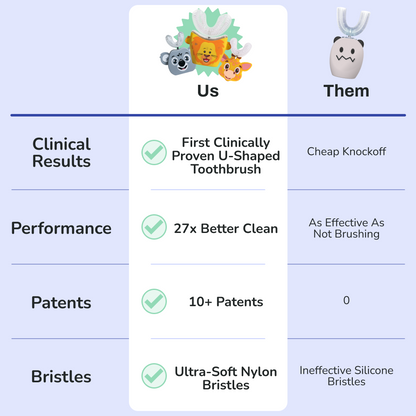 |  | Us | Them |
|---|---|---|
| Clinical Results | First Clinically Proven U-Shaped Toothbrush | Cheap Knockoff |
| Performance | 27x Better Clean | As Effective As Not Brushing |
| Patents | 10+ Patents | 0 |
| Bristles | Ultra-Soft Nylon Bristles | Ineffective Silicone Bristles |